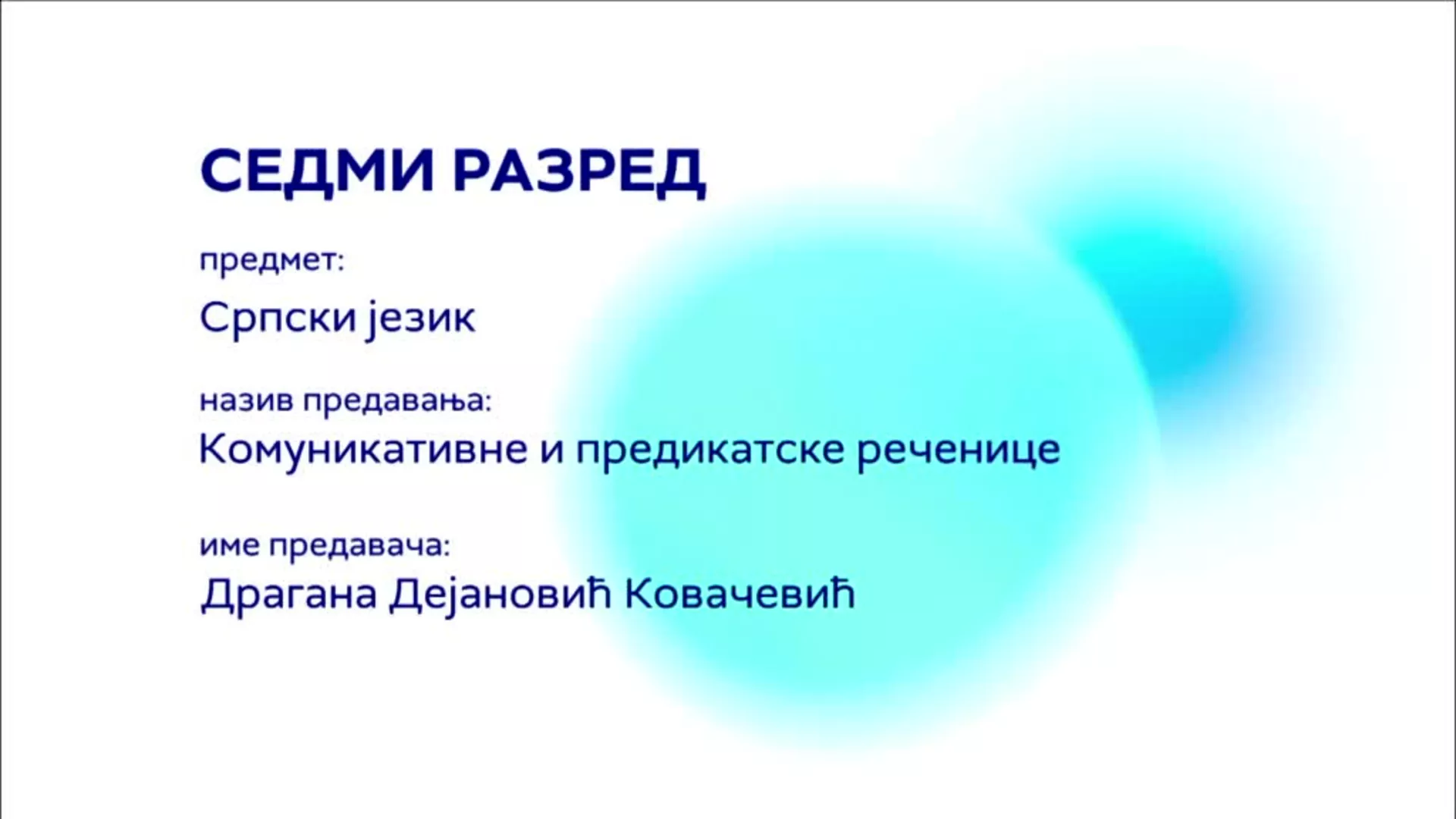 СЕДМИ РАЗРЕД

предмет:

Српски језик

назив предавања:

Комуникативне и предикатске реченице

име предавача:

Драгана Дејановић Ковачевић